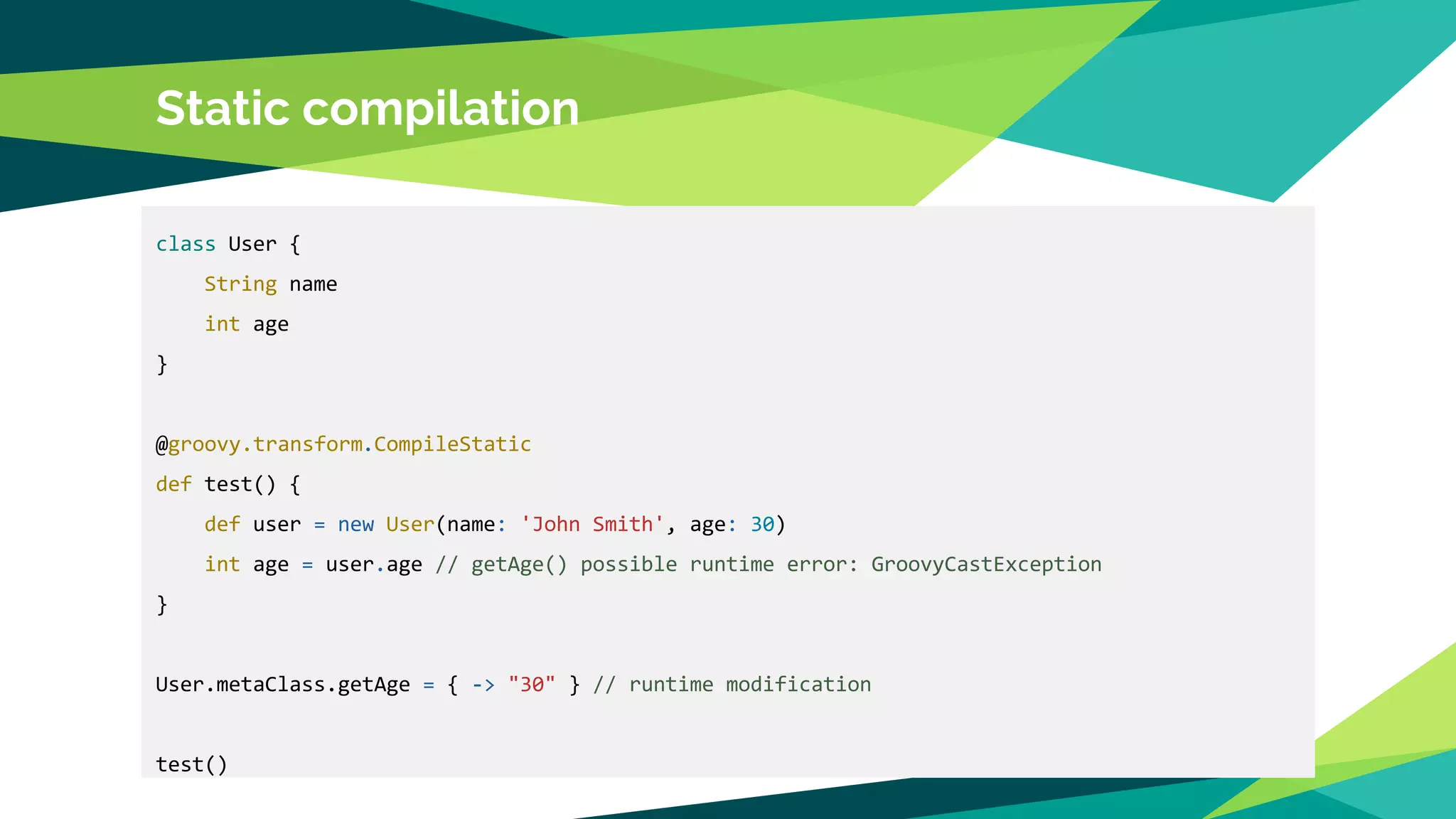 Static compilation

class User {
    String name
    int age
}

@groovy.transform.CompileStatic
def test() {
    def user = new User(name: 'John Smith', age: 30)
    int age = user.age // getAge() possible runtime error: GroovyCastException
}

User.metaClass.getAge = { -> "30" } // runtime modification

test()